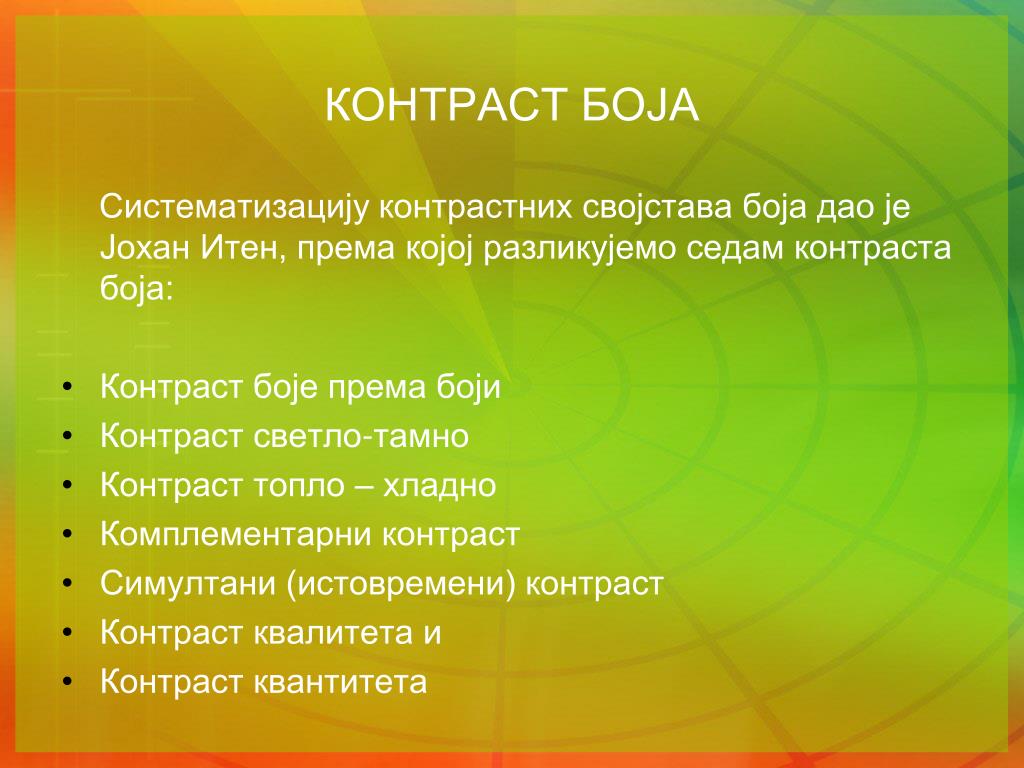 КОНТРАСТ БОЈА

Систематизацију контрастних својстава боја дао је Јохан Итен, према којој разликујемо седам контраста боја:

• Контраст боје према боји
• Контраст светло-тамно
• Контраст топло – хладно
• Комплементарни контраст
• Симултани (истовремени) контраст
• Контраст квалитета и
• Контраст квантитета